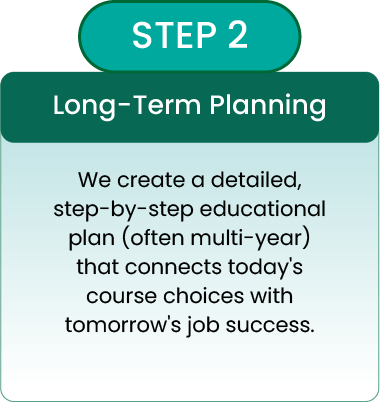 STEP 2

Long-Term Planning

We create a detailed, step-by-step educational plan (often multi-year) that connects today's course choices with tomorrow's job success.